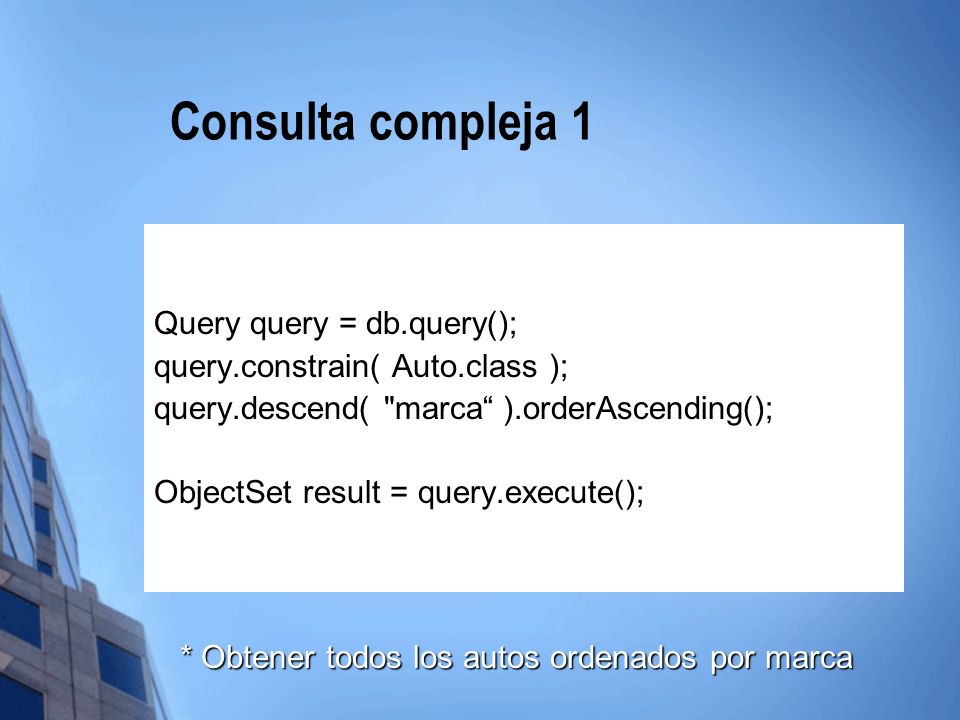 Consulta compleja 1

Query query = db.query();
query.constrain( Auto.class );
query.descend( "marca“ ).orderAscending();

ObjectSet result = query.execute();

* Obtener todos los autos ordenados por marca